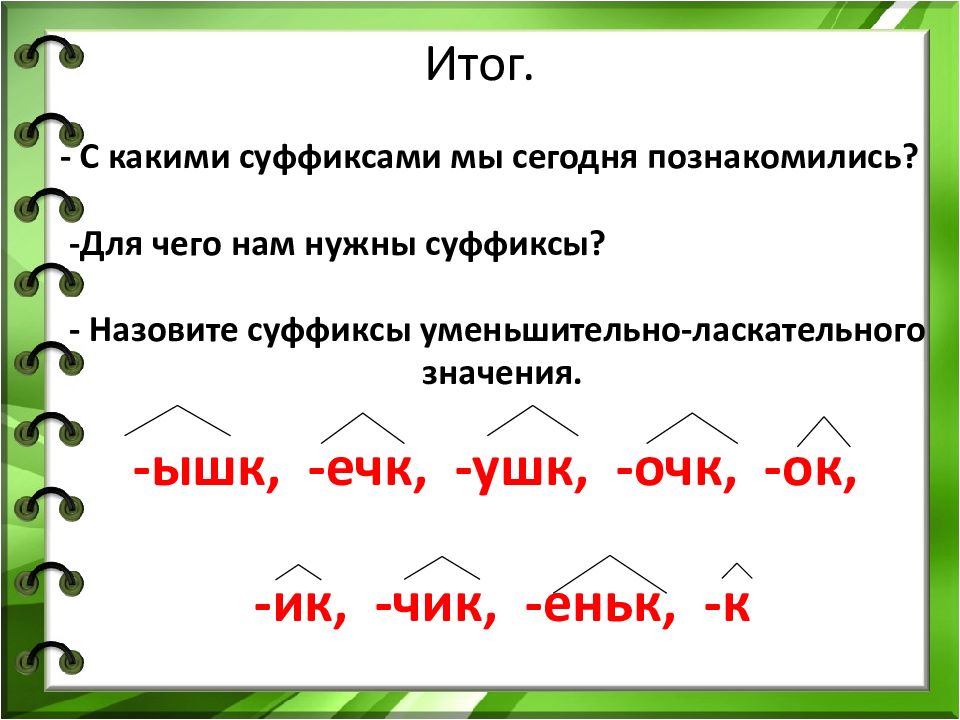 Итог.

- С какими суффиксами мы сегодня познакомились?

-Для чего нам нужны суффиксы?

- Назовите суффиксы уменьшительно-ласкательного значения.

-ышк, -ечк, -ушк, -очк, -ок,

-ик, -чик, -еньк, -к